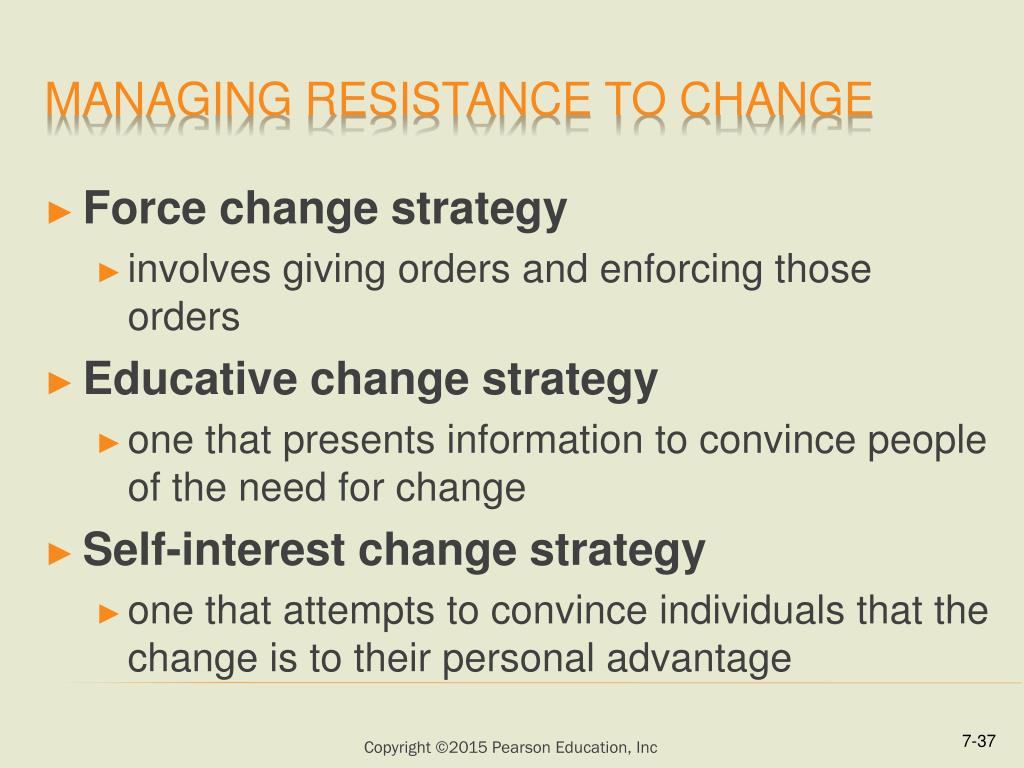 MANAGING RESISTANCE TO CHANGE

► Force change strategy

► involves giving orders and enforcing those orders

► Educative change strategy

► one that presents information to convince people of the need for change

► Self-interest change strategy

► one that attempts to convince individuals that the change is to their personal advantage

Copyright ©2015 Pearson Education, Inc

7-37